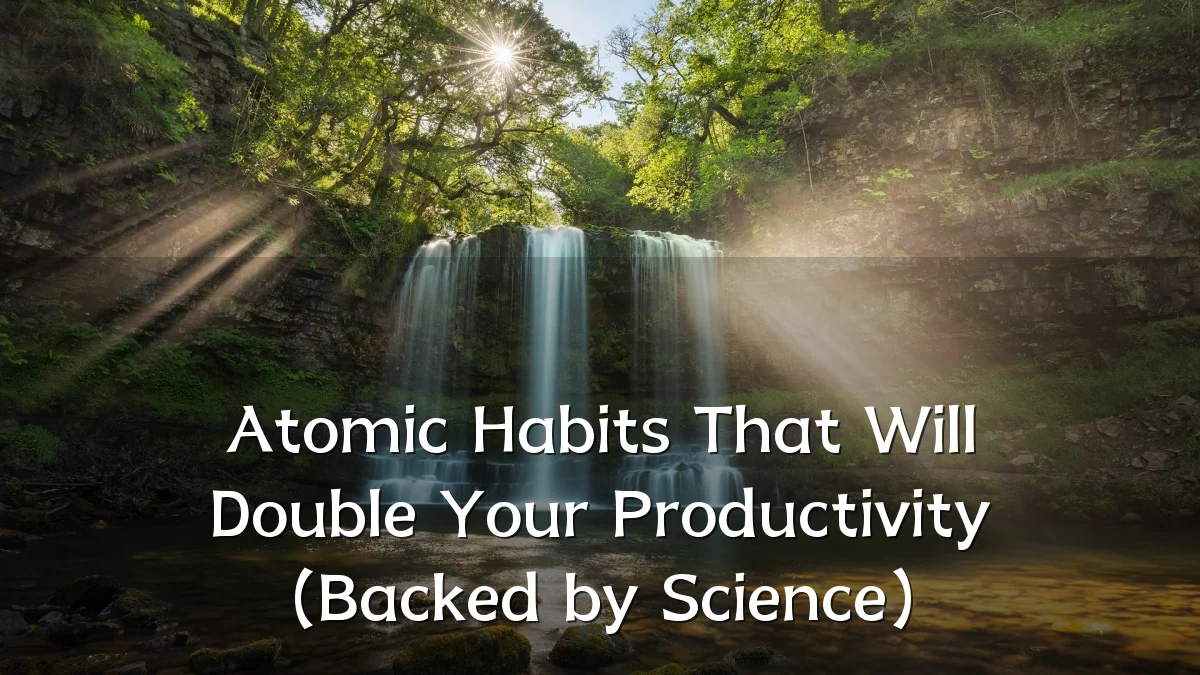 Atomic Habits That Will Double Your Productivity (Backed by Science)